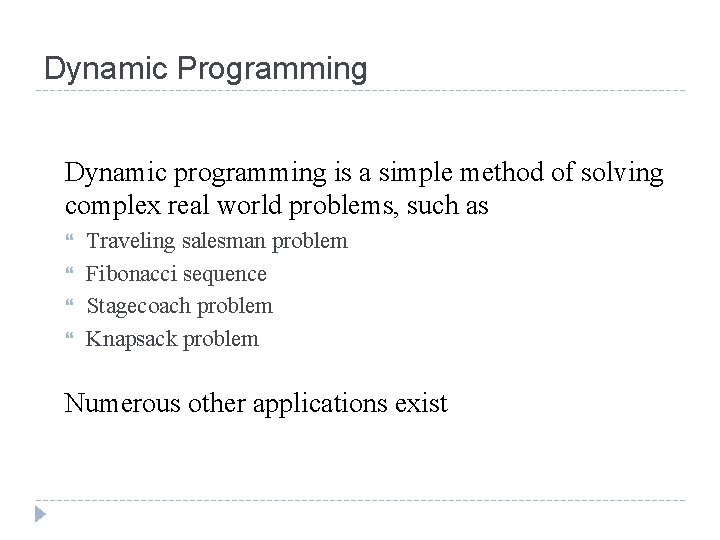 Dynamic Programming

Dynamic programming is a simple method of solving complex real world problems, such as

“ Traveling salesman problem
“ Fibonacci sequence
“ Stagecoach problem
“ Knapsack problem

Numerous other applications exist